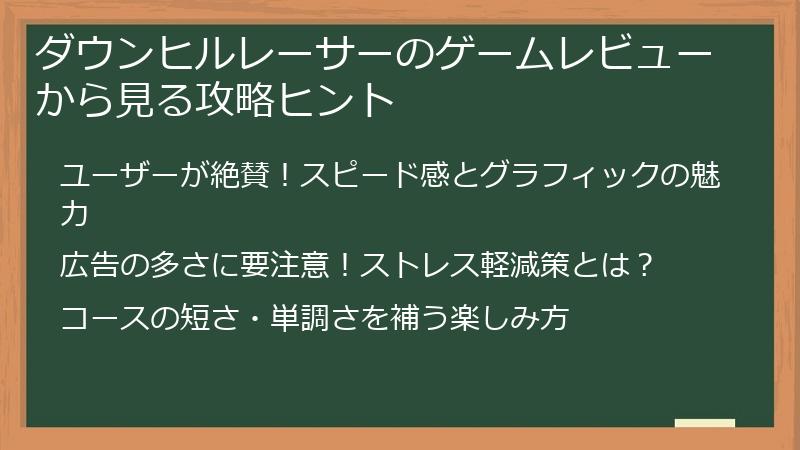 ダウンヒルレーサーのゲームレビューから見る攻略ヒント

ユーザーが絶賛！スピード感とグラフィックの魅力

広告の多さに要注意！ストレス軽減策とは？

コースの短さ・単調さを補う楽しみ方